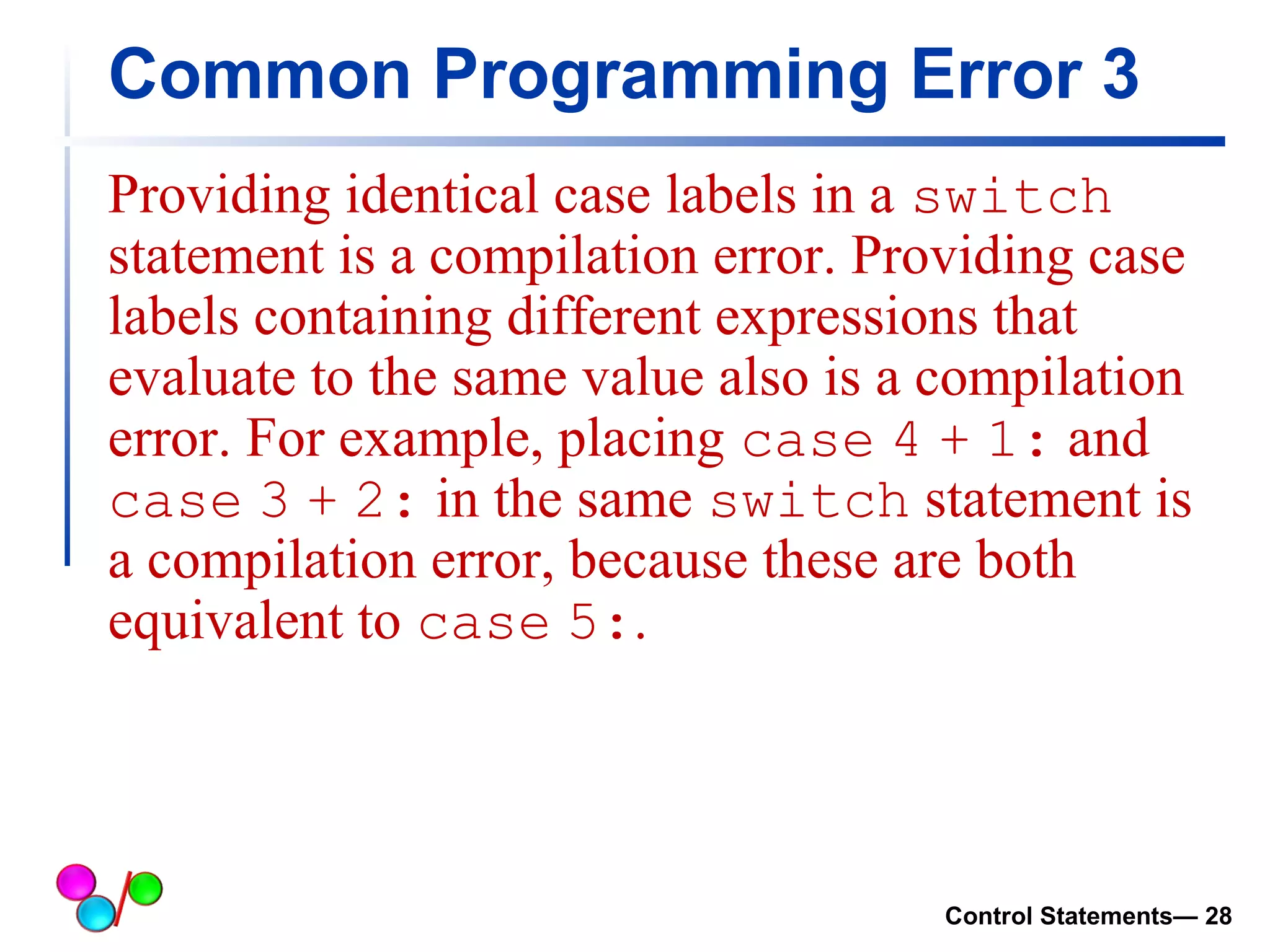 Common Programming Error 3

Providing identical case labels in a switch statement is a compilation error. Providing case labels containing different expressions that evaluate to the same value also is a compilation error. For example, placing case 4 + 1: and case 3 + 2: in the same switch statement is a compilation error, because these are both equivalent to case 5:.

Control Statements— 28